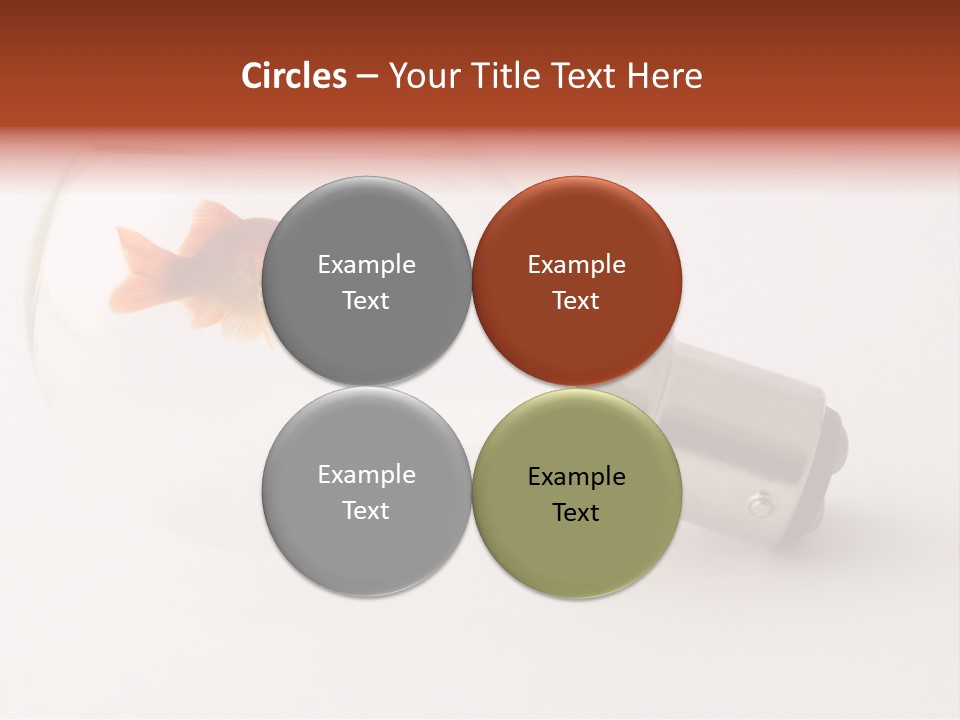 Circles – Your Title Text Here

Example Text

Example Text

Example Text

Example Text